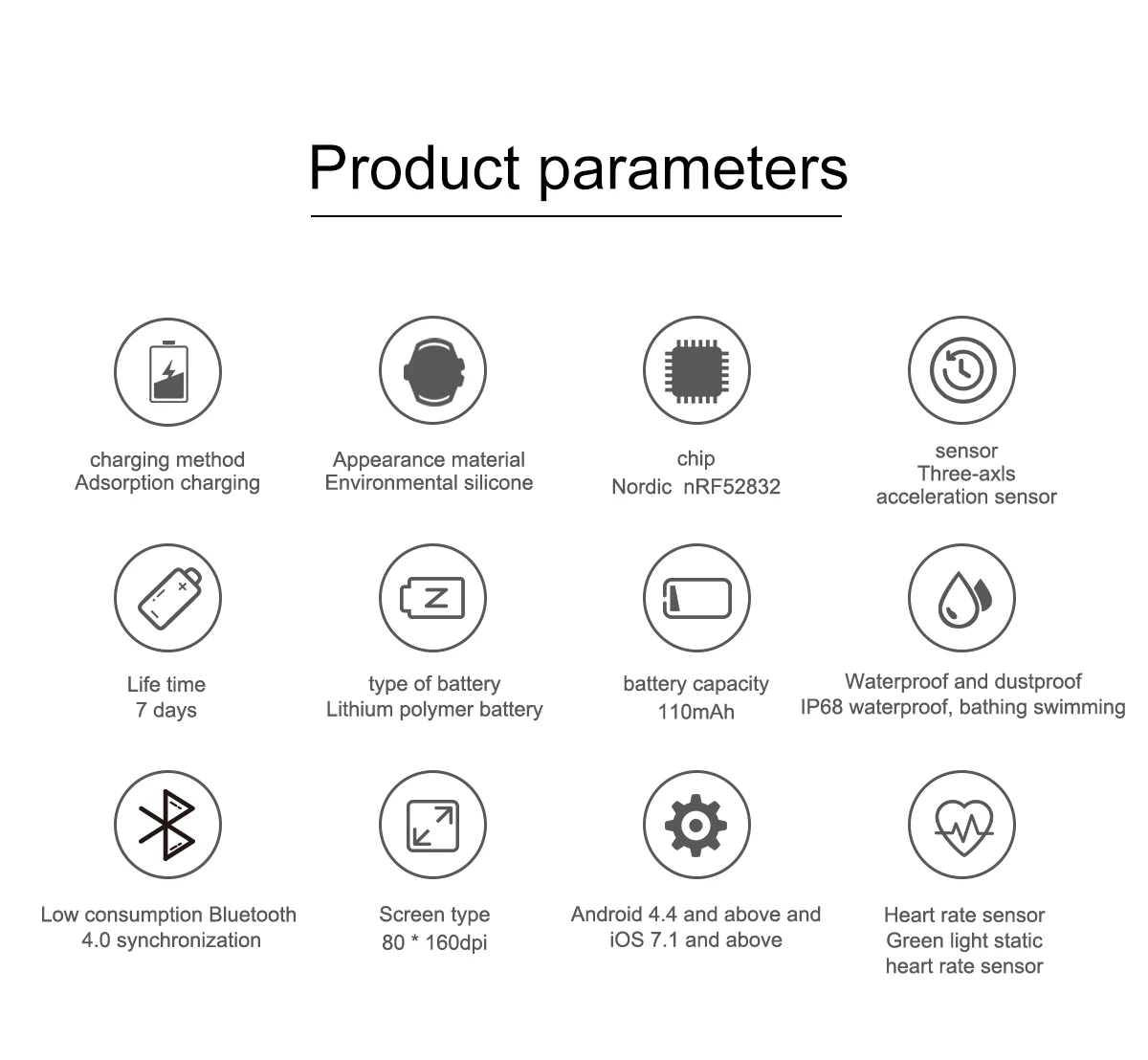 Product parameters

charging method
Adsorption charging

Appearance material
Environmental silicone

chip
Nordic nRF52832

sensor
Three-axls
acceleration sensor

Life time
7 days

type of battery
Lithium polymer battery

battery capacity
110mAh

Waterproof and dustproof
IP68 waterproof, bathing swimming

Low consumption Bluetooth
4.0 synchronization

Screen type
80 * 160dpi

Android 4.4 and above and
iOS 7.1 and above

Heart rate sensor
Green light static
heart rate sensor